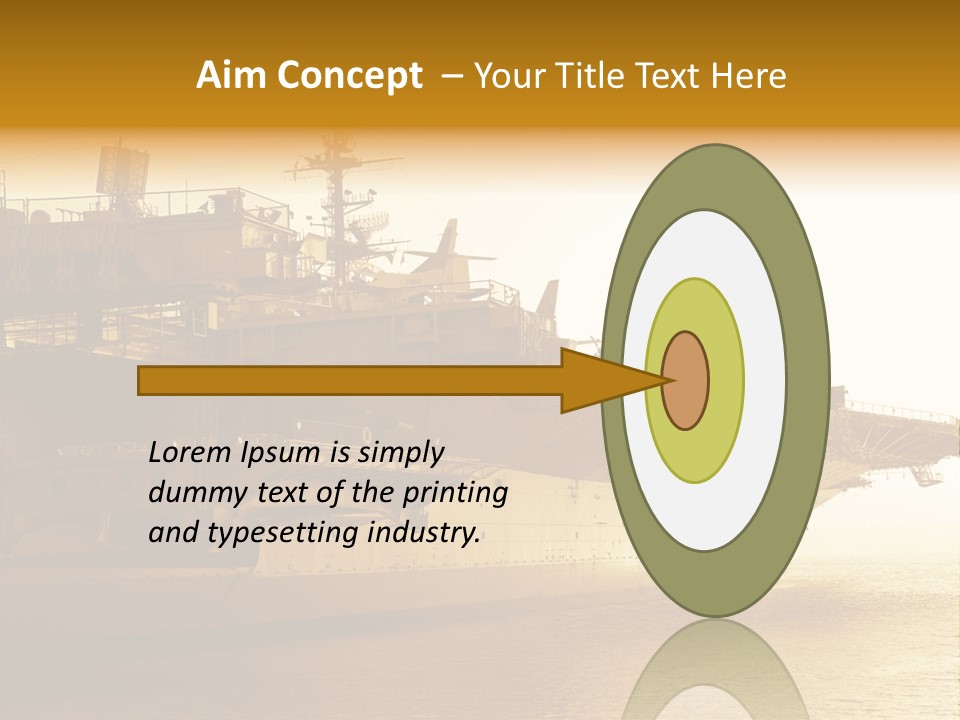 Aim Concept – Your Title Text Here

Lorem Ipsum is simply dummy text of the printing and typesetting industry.